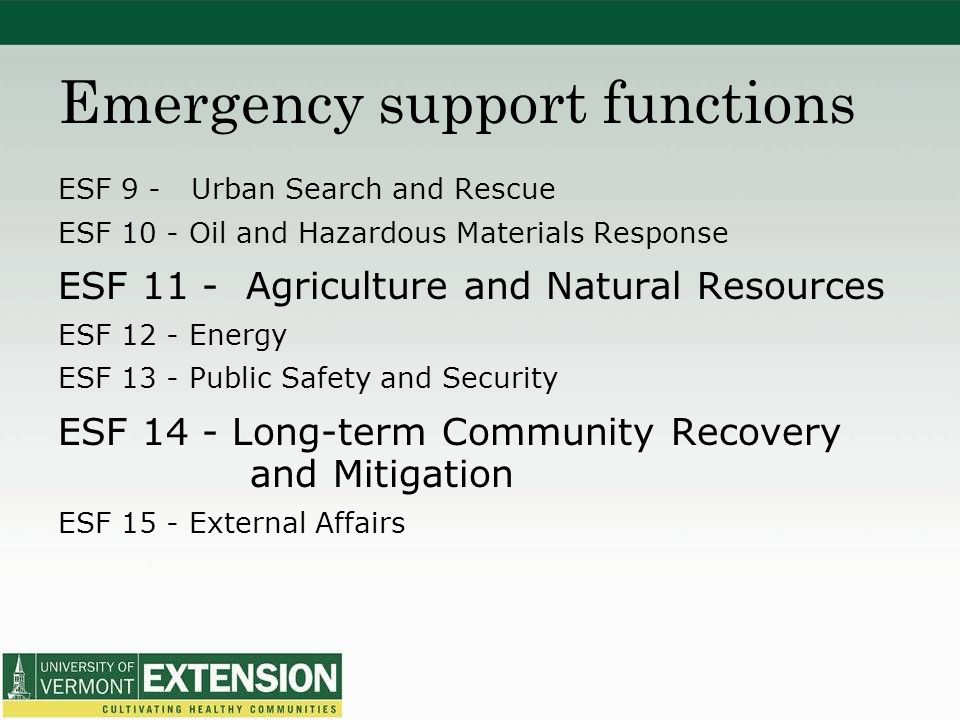 Emergency support functions

ESF 9 - Urban Search and Rescue

ESF 10 - Oil and Hazardous Materials Response

ESF 11 - Agriculture and Natural Resources

ESF 12 - Energy

ESF 13 - Public Safety and Security

ESF 14 - Long-term Community Recovery and Mitigation

ESF 15 - External Affairs

UNIVERSITY OF VERMONT EXTENSION
CULTIVATING HEALTHY COMMUNITIES